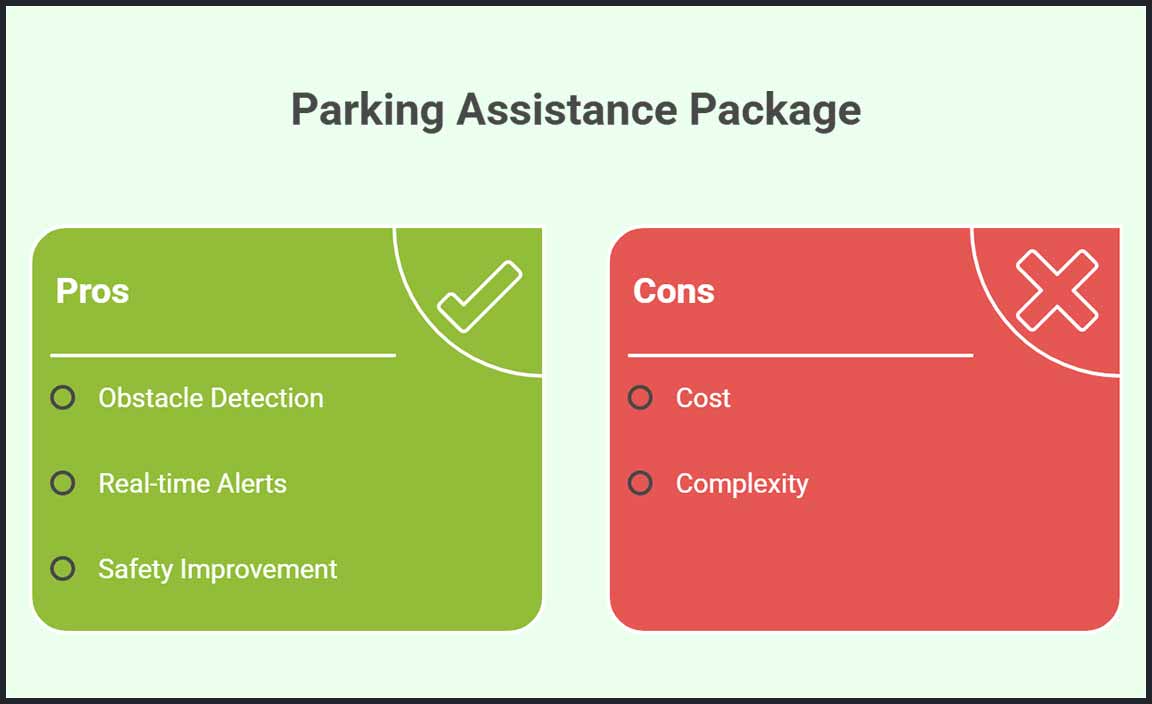 Parking Assistance Package

Pros

Obstacle Detection

Real-time Alerts

Safety Improvement

Cons

Cost

Complexity